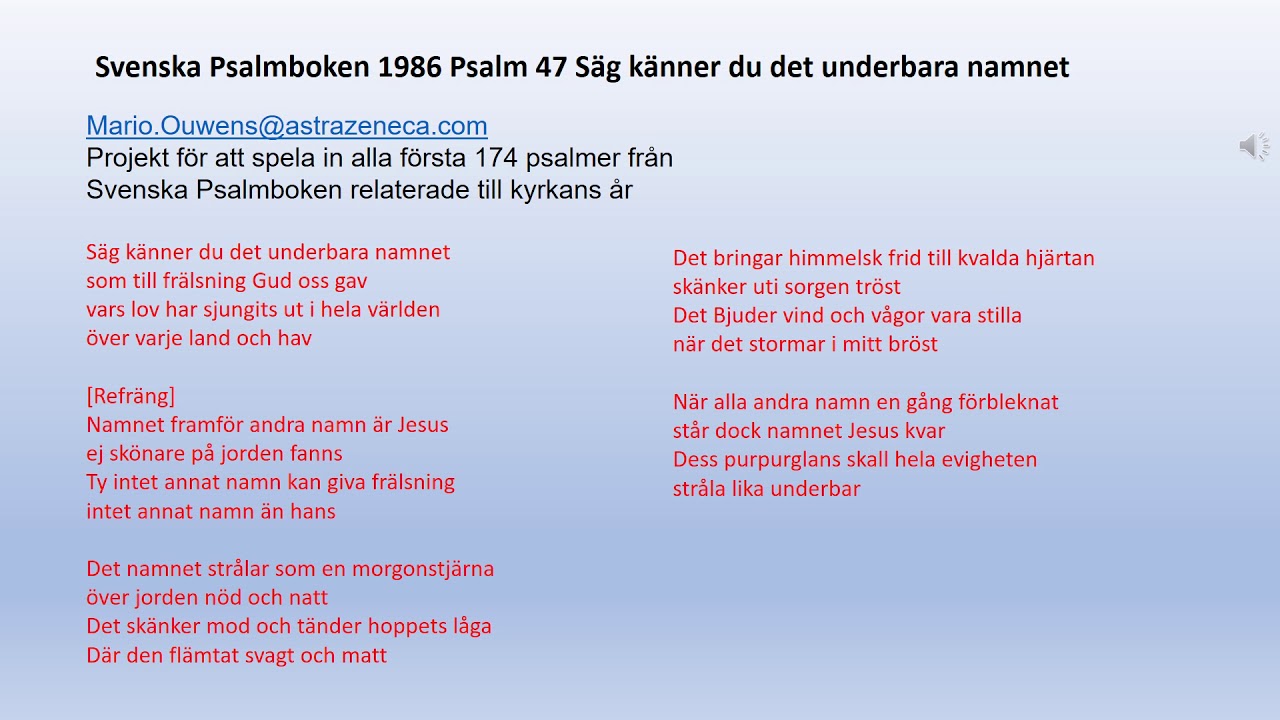 Svenska Psalmboken 1986 Psalm 47 Säg känner du det underbara namnet

Mario.Ouwens@astrazeneca.com
Projekt för att spela in alla första 174 psalmer från Svenska Psalmboken relaterade till kyrkans år

Säg känner du det underbara namnet
som till frälsning Gud oss gav
vars lov har sjungits ut i hela världen
över varje land och hav

[Refräng]
Namnet framför andra namn är Jesus
ej skönare på jorden fanns
Ty intet annat namn kan giva frälsning
intet annat namn än hans

Det namnet strålar som en morgonstjärna
över jorden nöd och natt
Det skänker mod och tänder hoppets låga
Där den flämtat svagt och matt

Det bringar himmelsk frid till kvalda hjärtan
skänker uti sorgen tröst
Det Bjuder vind och vågor vara stilla
när det stormar i mitt bröst

När alla andra namn en gång förbleknat
står dock namnet Jesus kvar
Dess purpurglans skall hela evigheten
stråla lika underbar